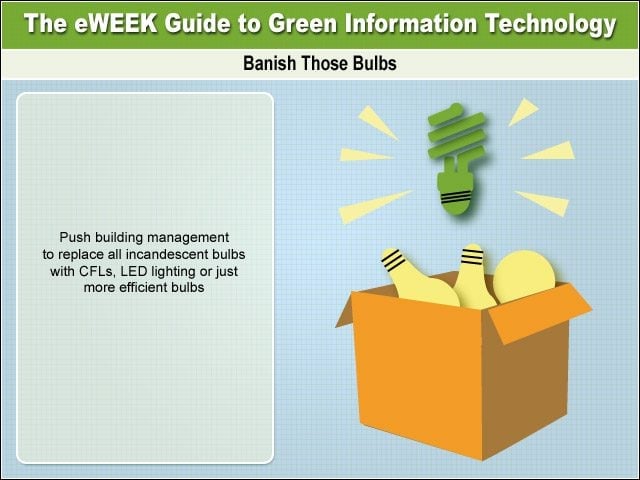 The eWEEK Guide to Green Information Technology

Banish Those Bulbs

Push building management to replace all incandescent bulbs with CFLs, LED lighting or just more efficient bulbs